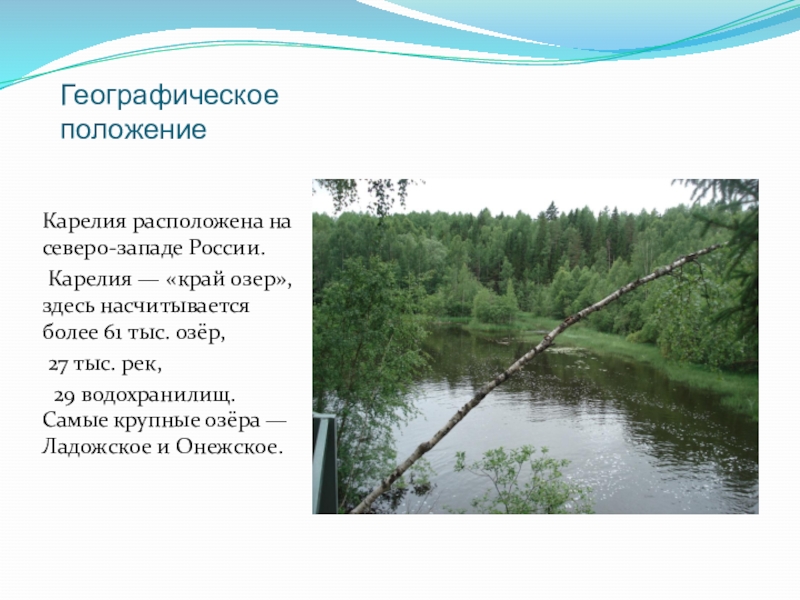 Географическое положение

Карелия расположена на северо-западе России.

Карелия — «край озер», здесь насчитывается более 61 тыс. озёр,

27 тыс. рек,

29 водохранилищ. Самые крупные озёра — Ладожское и Онежское.